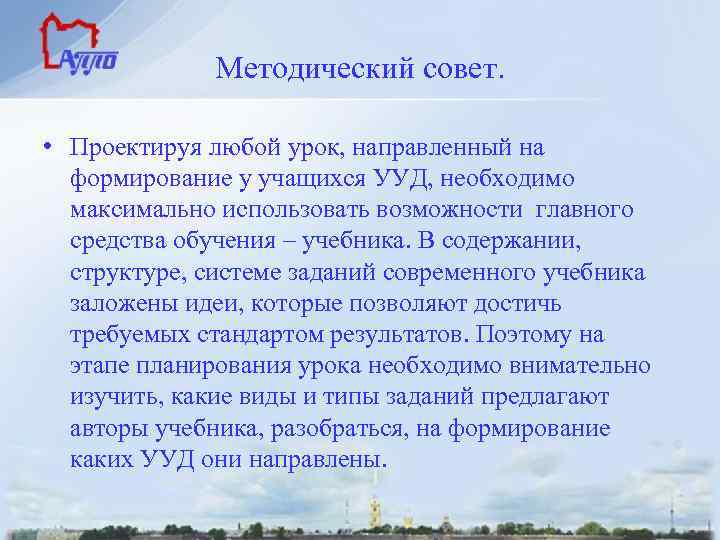 АППО

Методический совет.

• Проектируя любой урок, направленный на формирование у учащихся УУД, необходимо максимально использовать возможности главного средства обучения – учебника. В содержании, структуре, системе заданий современного учебника заложены идеи, которые позволяют достичь требуемых стандартом результатов. Поэтому на этапе планирования урока необходимо внимательно изучить, какие виды и типы заданий предлагают авторы учебника, разобраться, на формирование каких УУД они направлены.